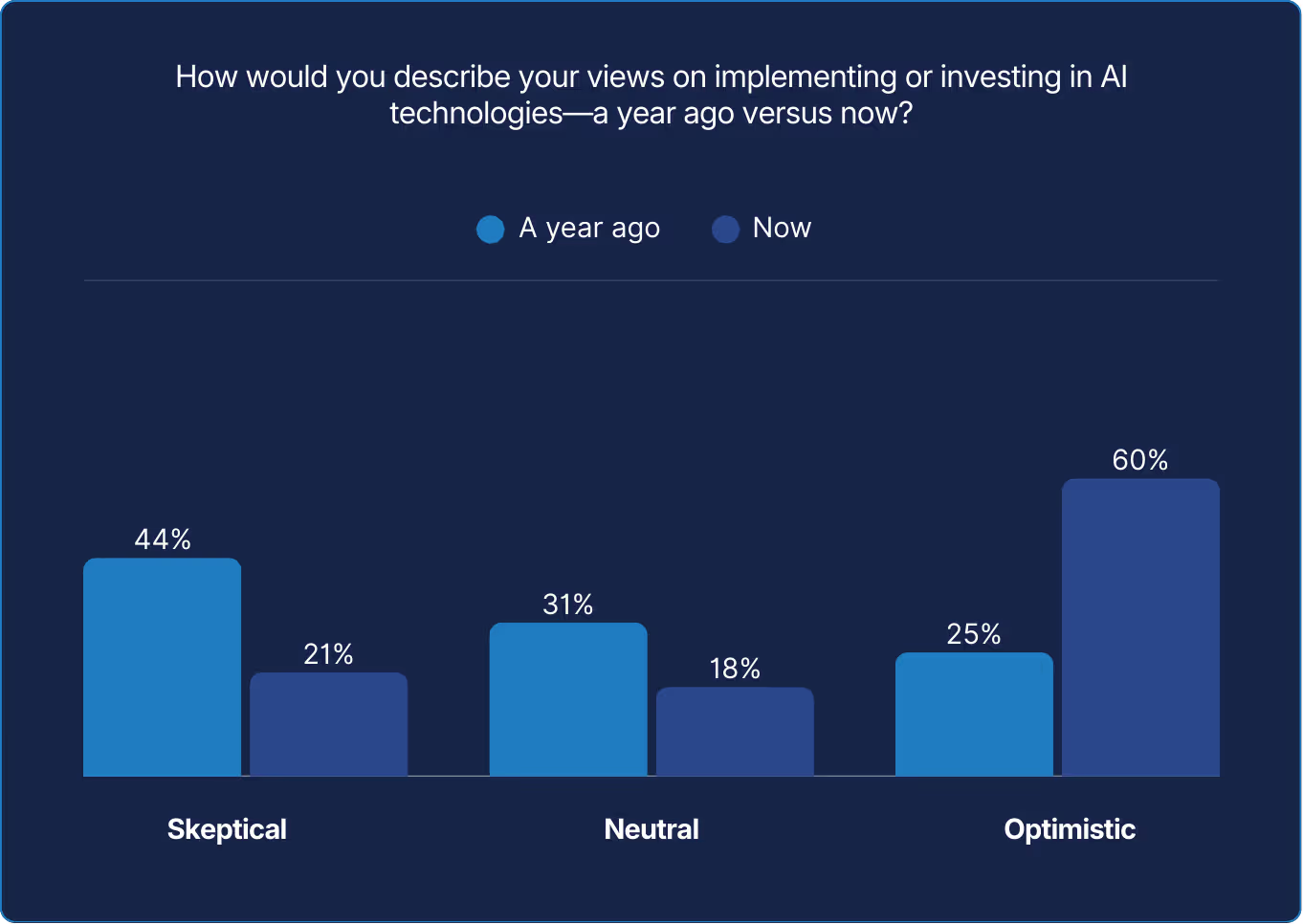 How would you describe your views on implementing or investing in AI technologies—a year ago versus now?

A year ago Now

44%
21%
31%
18%
25%
60%

Skeptical
Neutral
Optimistic